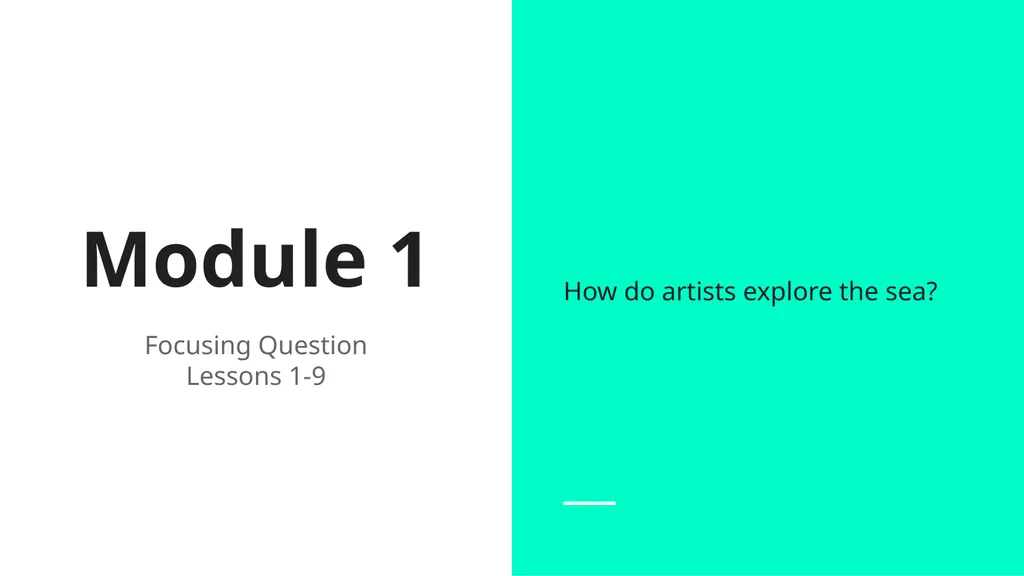 Module 1

Focusing Question
Lessons 1-9

How do artists explore the sea?